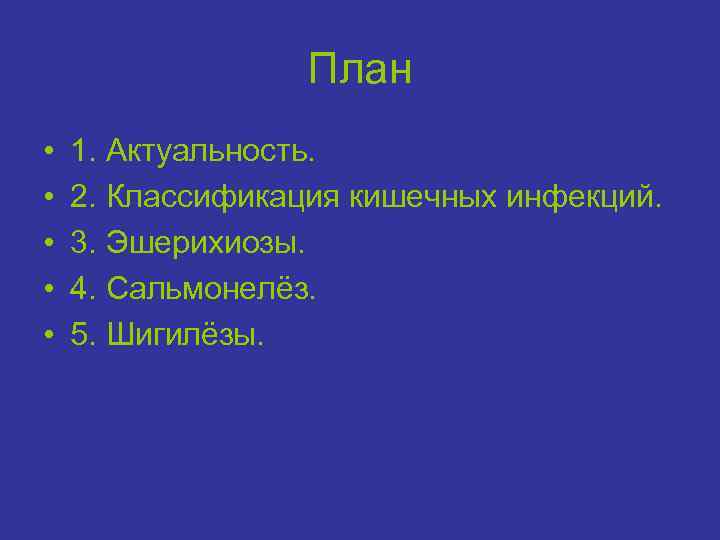 План

• 1. Актуальность.
• 2. Классификация кишечных инфекций.
• 3. Эшерихиозы.
• 4. Сальмонелёз.
• 5. Шигилёзы.